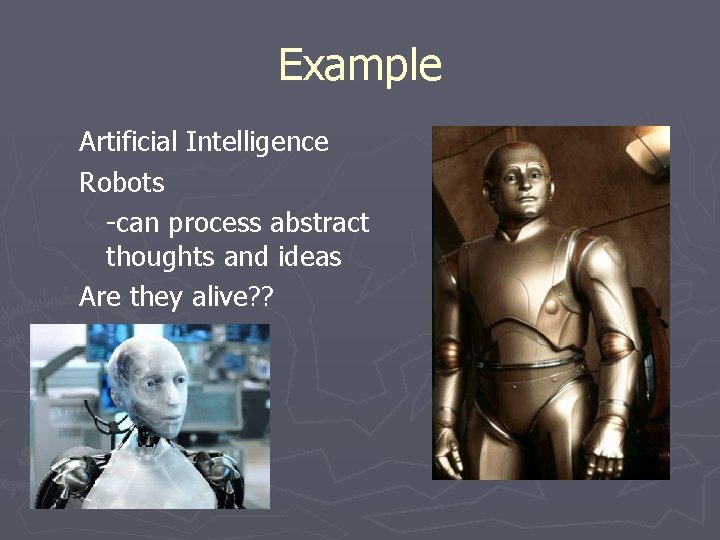 Example

Artificial Intelligence

Robots

-can process abstract thoughts and ideas

Are they alive??